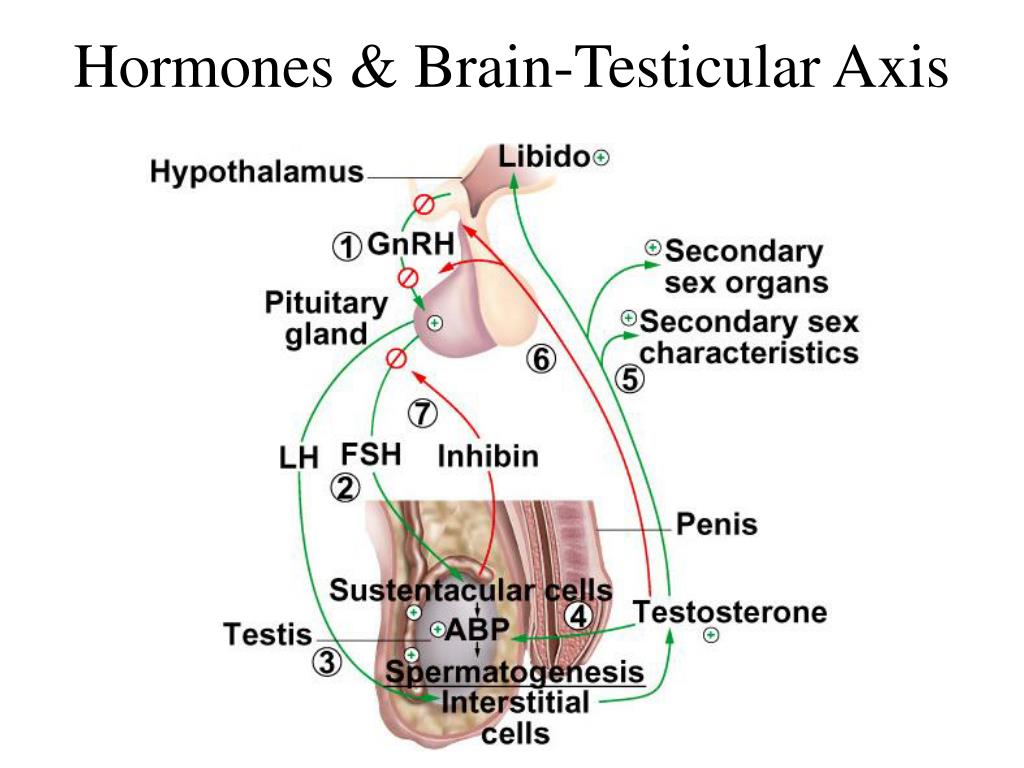 Hormones & Brain-Testicular Axis

Hypothalamus

Libido

① GnRH

Secondary sex organs

Pituitary gland

Secondary sex characteristics

⑥

⑤

⑦

LH

FSH

Inhibin

②

Penis

Sustentacular cells

④

Testosterone

Testis

ABP

③

Spermatogenesis

Interstitial cells